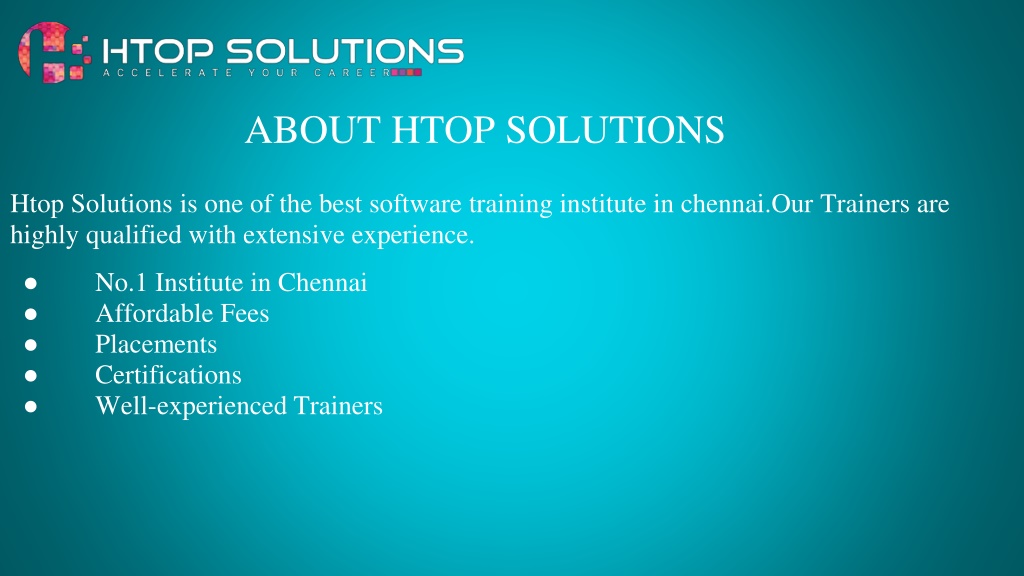 HTOP SOLUTIONS
ACCELERATE YOUR CAREER

ABOUT HTOP SOLUTIONS

Htop Solutions is one of the best software training institute in chennai.Our Trainers are highly qualified with extensive experience.

● No.1 Institute in Chennai
● Affordable Fees
● Placements
● Certifications
● Well-experienced Trainers